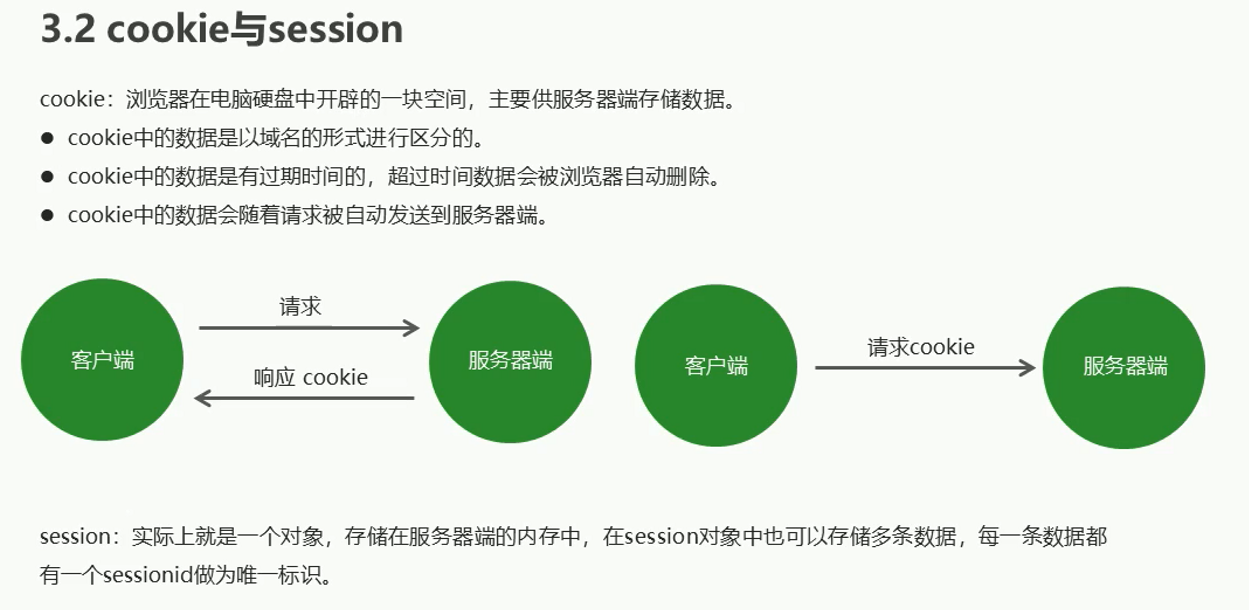 3.2 cookie与session

cookie：浏览器在电脑硬盘中开辟的一块空间，主要供服务器端存储数据。

● cookie中的数据是以域名的形式进行区分的。
● cookie中的数据是有过期时间的，超过时间数据会被浏览器自动删除。
● cookie中的数据会随着请求被自动发送到服务器端。

客户端
请求
响应 cookie
服务器端
客户端
请求cookie
服务器端

session：实际上就是一个对象，存储在服务器端的内存中，在session对象中也可以存储多条数据，每一条数据都有一个sessionid做为唯一标识。